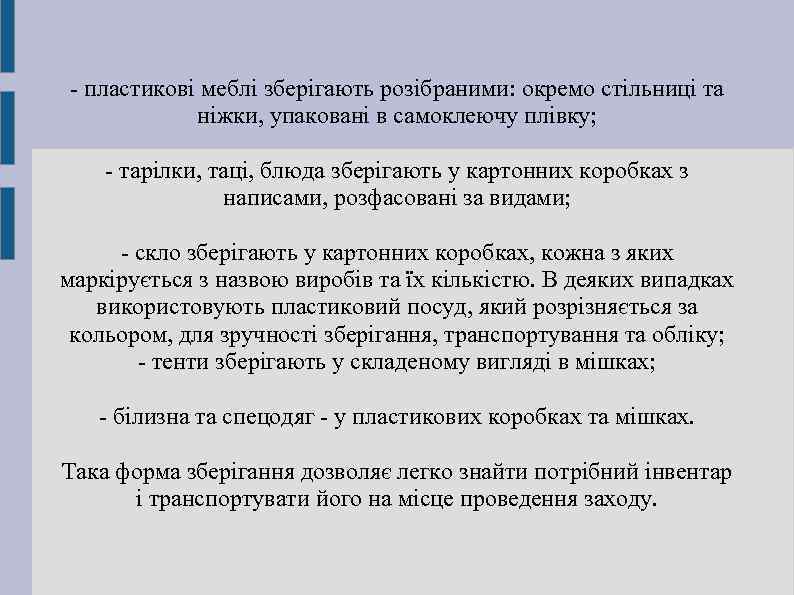 - пластикові меблі зберігають розібраними: окремо стільниці та ніжки, упаковані в самоклеючу плівку;

- тарілки, таці, блюда зберігають у картонних коробках з написами, розфасовані за видами;

- скло зберігають у картонних коробках, кожна з яких маркірується з назвою виробів та їх кількістю. В деяких випадках використовують пластиковий посуд, який розрізняється за кольором, для зручності зберігання, транспортування та обліку;
- тенти зберігають у складеному вигляді в мішках;

- білизна та спецодяг - у пластикових коробках та мішках.

Така форма зберігання дозволяє легко знайти потрібний інвентар і транспортувати його на місце проведення заходу.